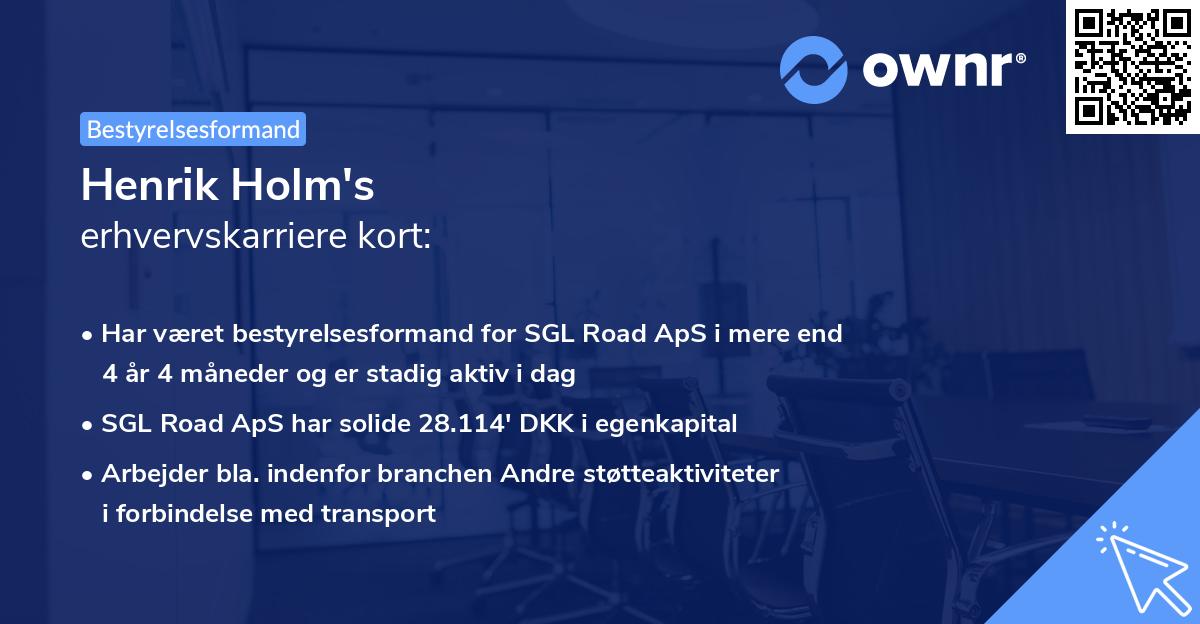 ownr®

Bestyrelsesformand

Henrik Holm's
erhvervskarriere kort:

• Har været bestyrelsesformand for SGL Road ApS i mere end 4 år 4 måneder og er stadig aktiv i dag

• SGL Road ApS har solide 28.114' DKK i egenkapital

• Arbejder bla. indenfor branchen Andre støtteaktiviteter i forbindelse med transport